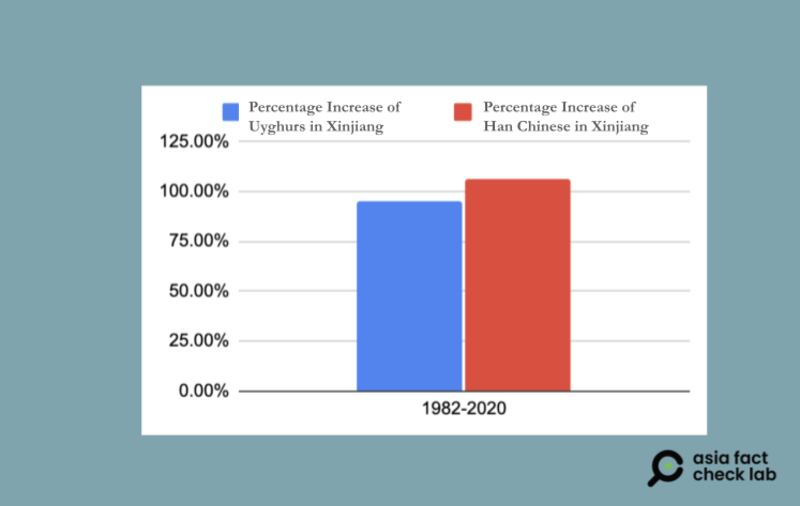 Percentage Increase of Uyghurs in Xinjiang

Percentage Increase of Han Chinese in Xinjiang

125.00%
100.00%
75.00%
50.00%
25.00%
0.00%

1982-2020

asia fact check lab